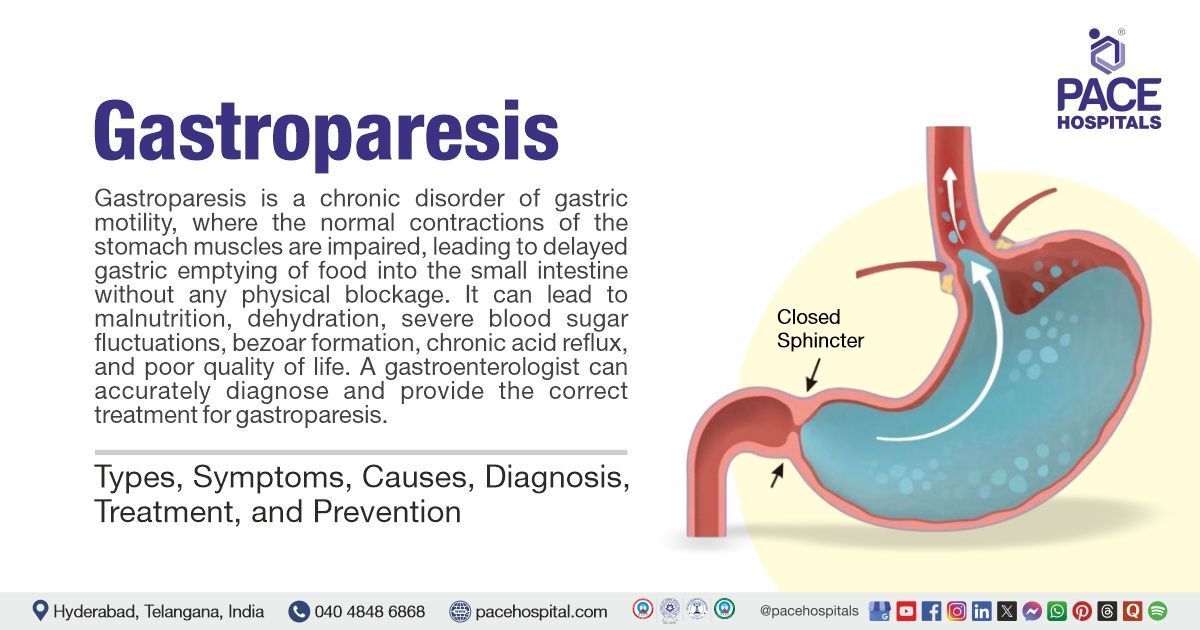 PACE
HOSPITALS

Gastroparesis

Gastroparesis is a chronic disorder of gastric motility, where the normal contractions of the stomach muscles are impaired, leading to delayed gastric emptying of food into the small intestine without any physical blockage. It can lead to malnutrition, dehydration, severe blood sugar fluctuations, bezoar formation, chronic acid reflux, and poor quality of life. A gastroenterologist can accurately diagnose and provide the correct treatment for gastroparesis.

Types, Symptoms, Causes, Diagnosis, Treatment, and Prevention

Closed Sphincter

Hyderabad, Telangana, India 040 4848 6868 pacehospital.com @pacehospitals